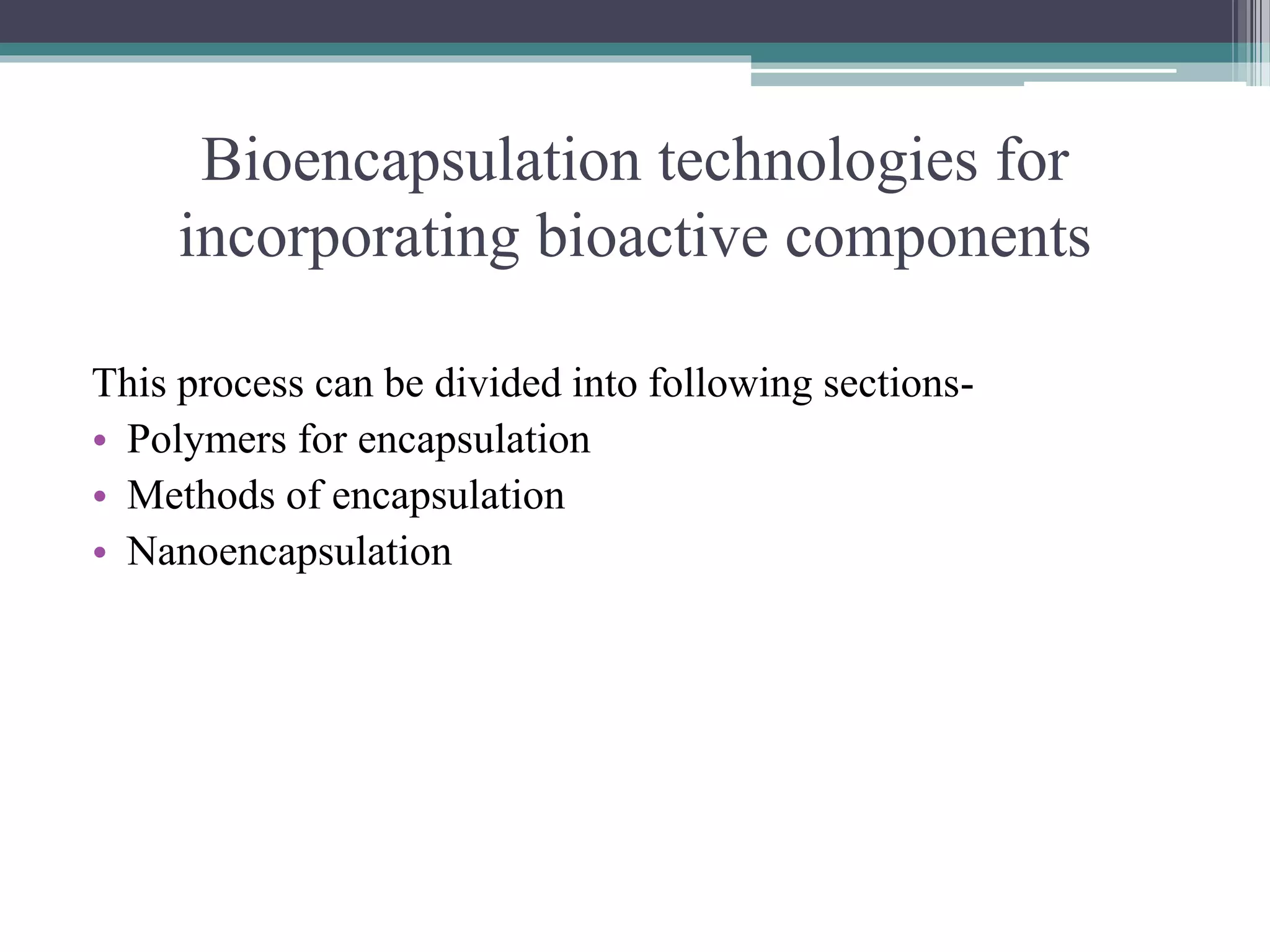 Bioencapsulation technologies for incorporating bioactive components

This process can be divided into following sections-
• Polymers for encapsulation
• Methods of encapsulation
• Nanoencapsulation